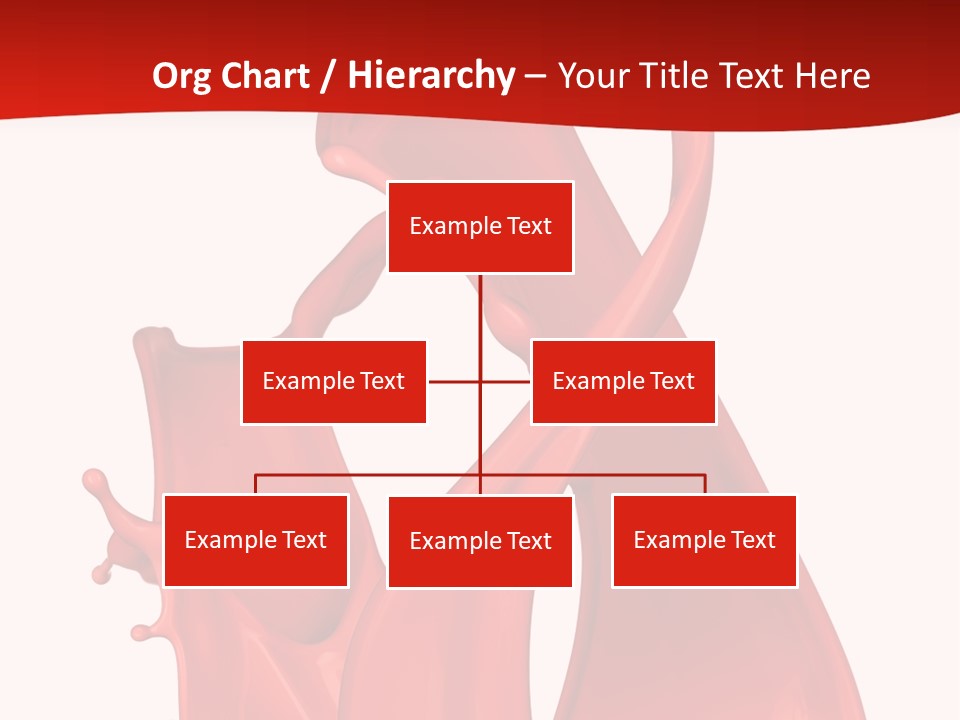 Org Chart / Hierarchy – Your Title Text Here

Example Text

Example Text

Example Text

Example Text

Example Text

Example Text